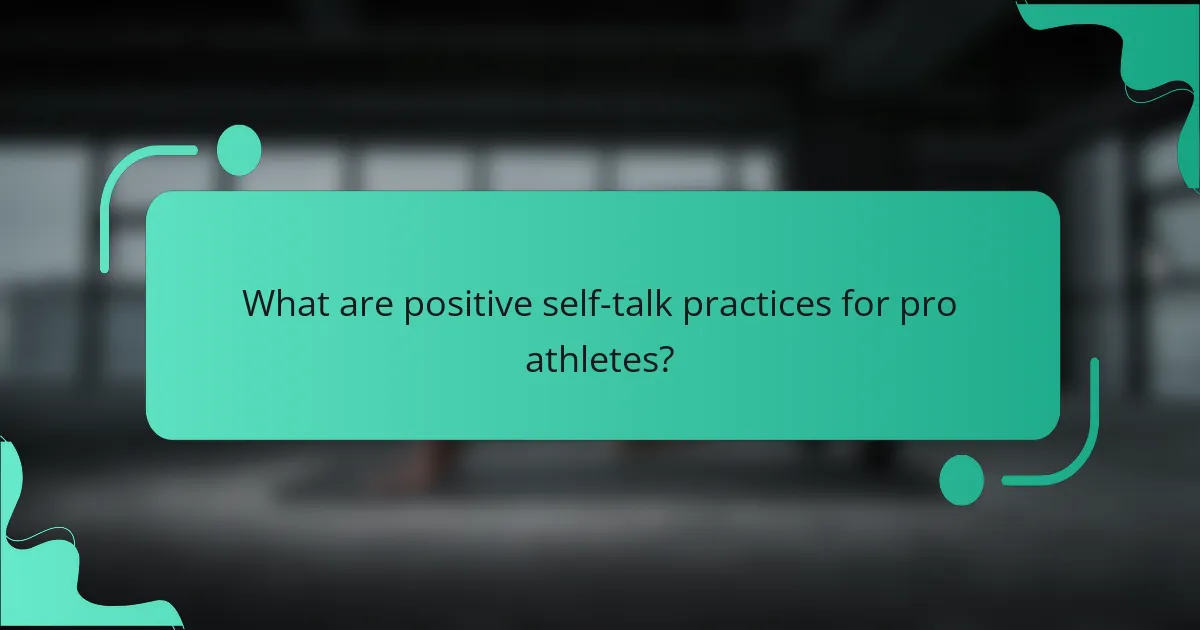 What are positive self-talk practices for pro athletes?